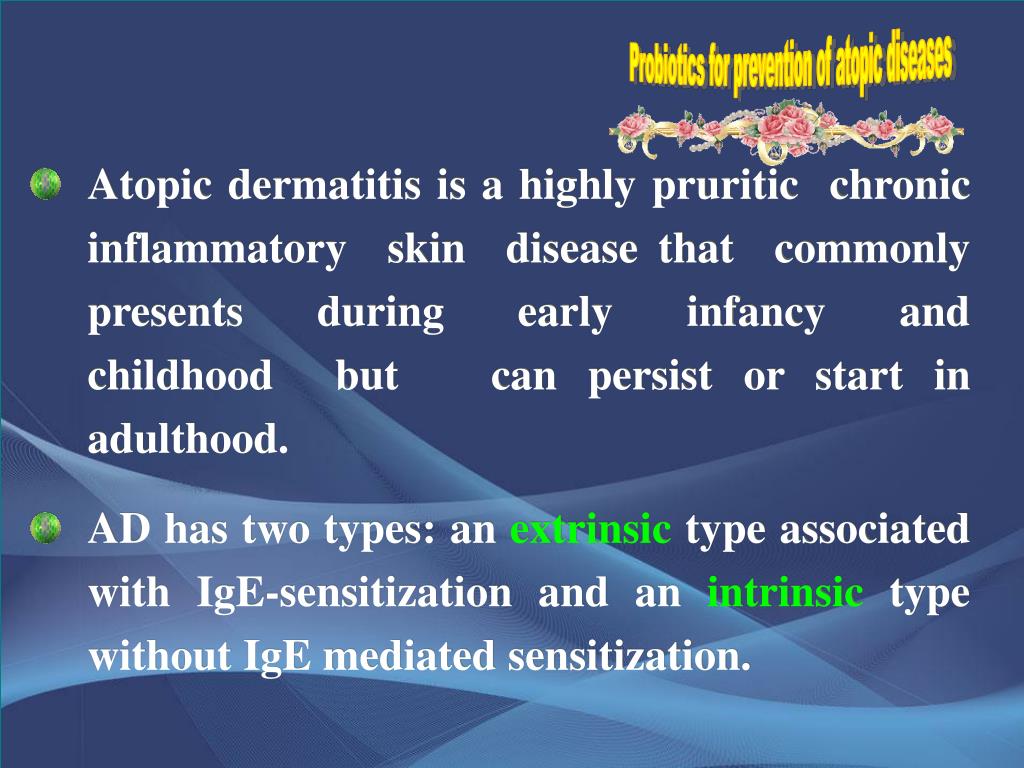 Probiotics for prevention of atopic diseases

Atopic dermatitis is a highly pruritic chronic inflammatory skin disease that commonly presents during early infancy and childhood but can persist or start in adulthood.

AD has two types: an extrinsic type associated with IgE-sensitization and an intrinsic type without IgE mediated sensitization.